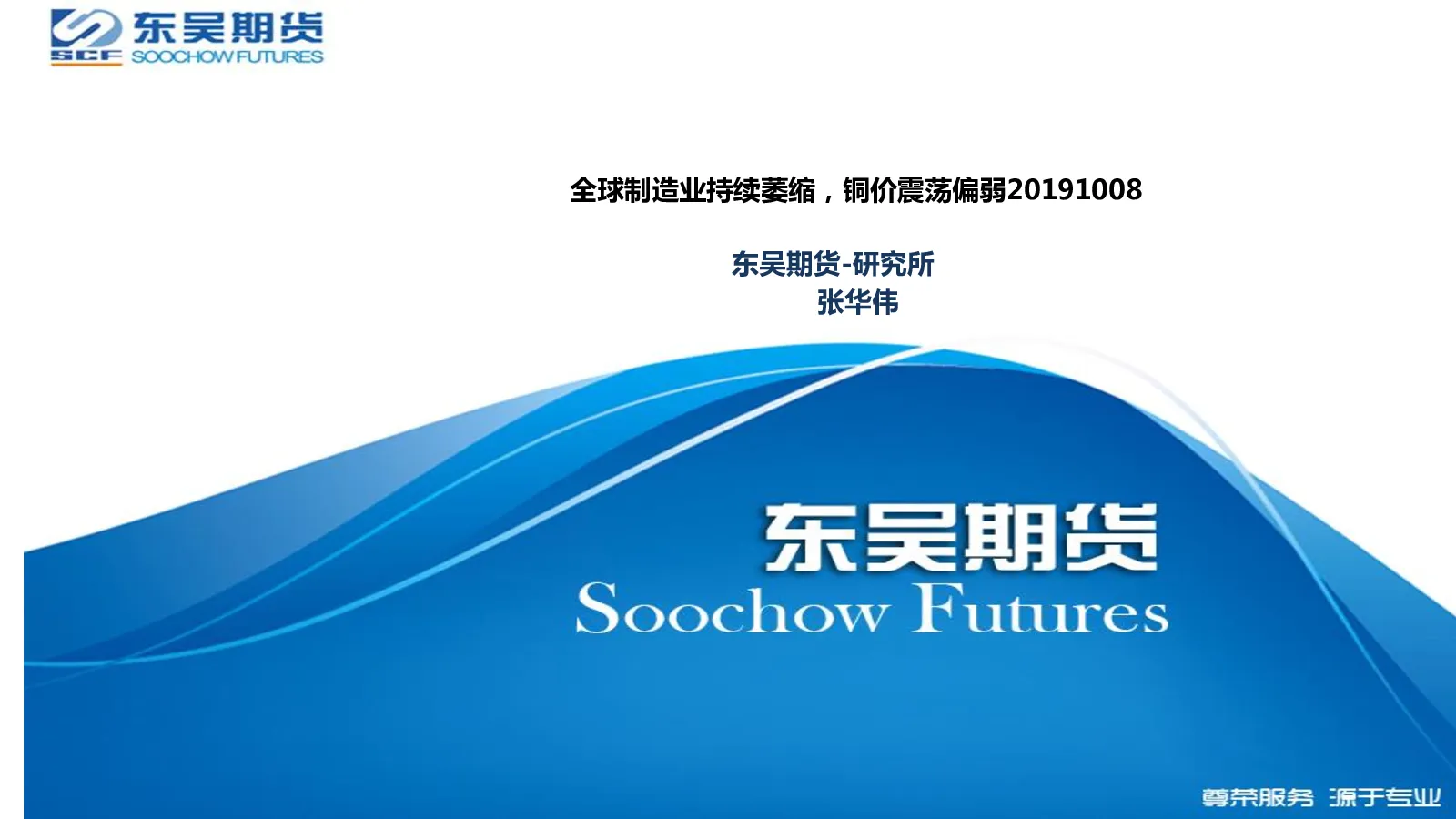 东吴期货
SCF SOOCHOW FUTURES

全球制造业持续萎缩，铜价震荡偏弱20191008

东吴期货-研究所
张华伟

东吴期货
Soochow Futures

尊荣服务 源于专业